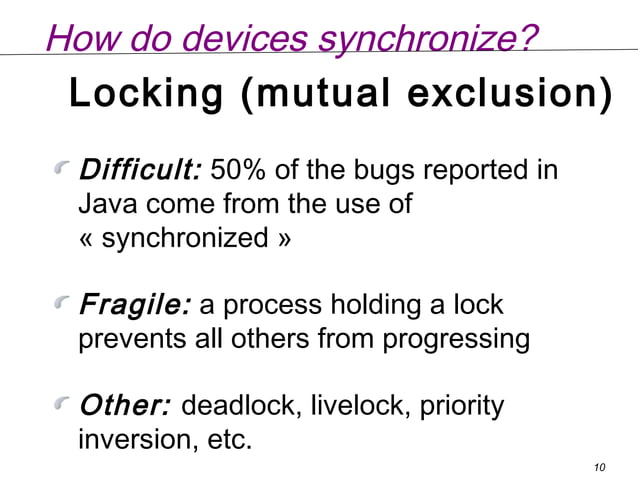 How do devices synchronize?

Locking (mutual exclusion)

Difficult: 50% of the bugs reported in Java come from the use of « synchronized »

Fragile: a process holding a lock prevents all others from progressing

Other: deadlock, livelock, priority inversion, etc.

10